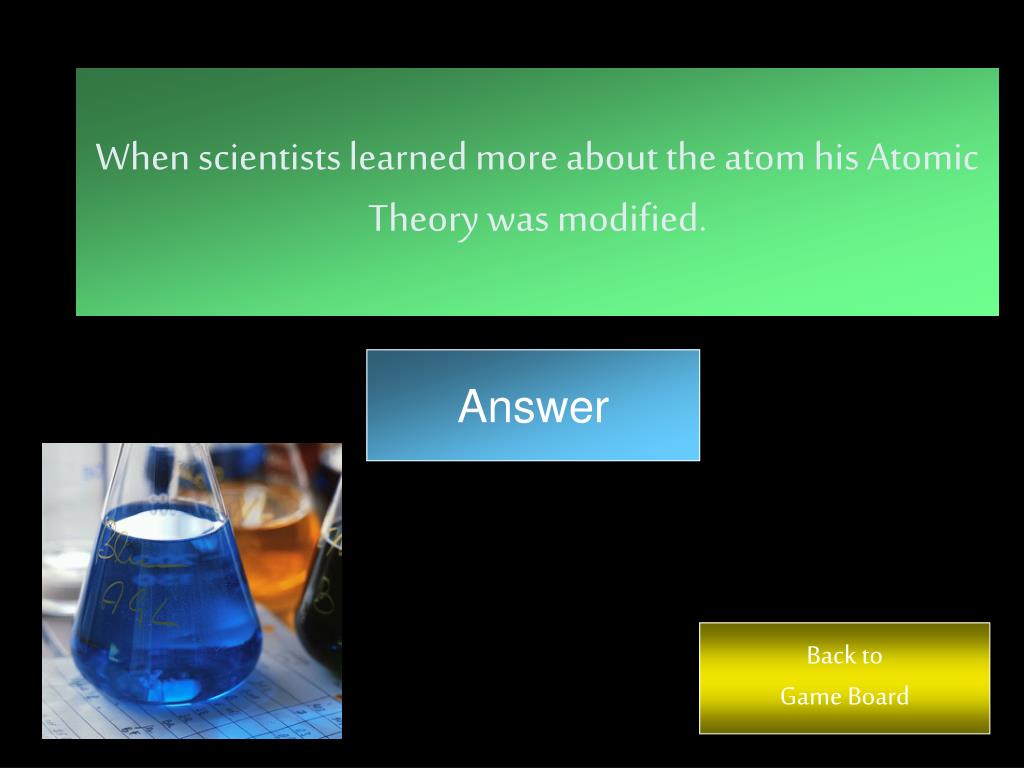 When scientists learned more about the atom his Atomic Theory was modified.

Answer

Back to
Game Board